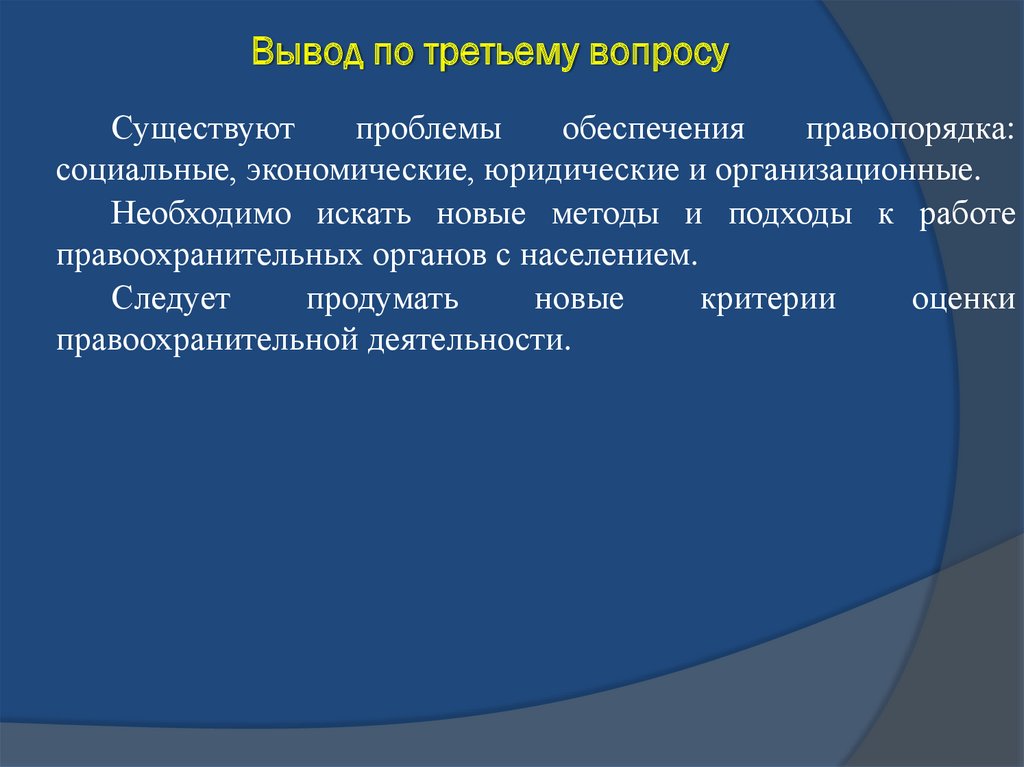 Вывод по третьему вопросу

Существуют проблемы обеспечения правопорядка: социальные, экономические, юридические и организационные.

Необходимо искать новые методы и подходы к работе правоохранительных органов с населением.

Следует продумать новые критерии оценки правоохранительной деятельности.